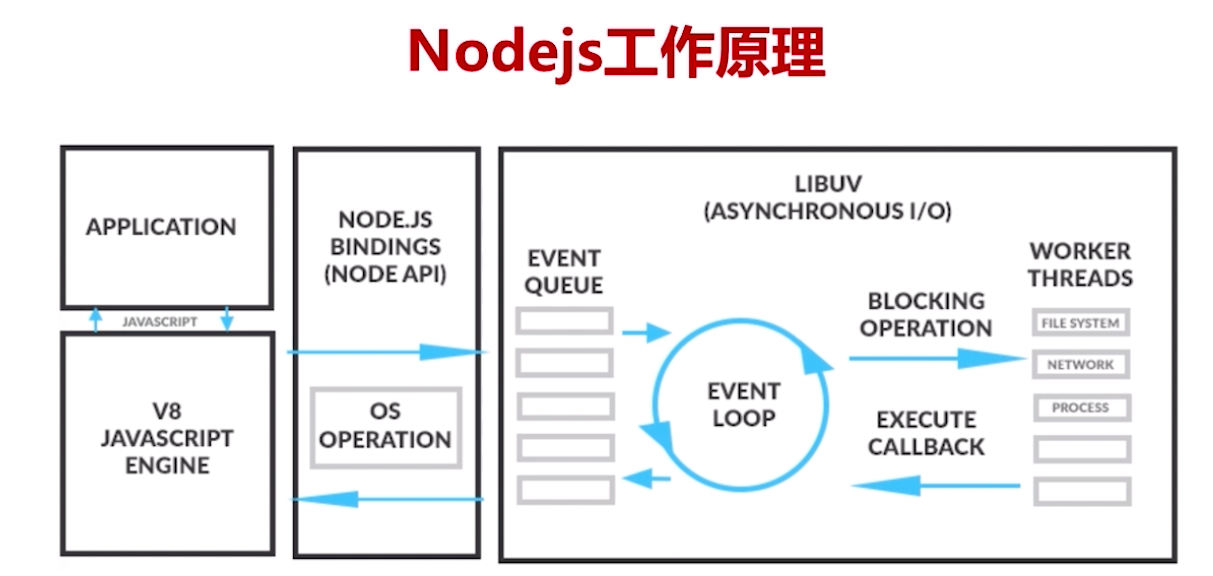 Nodejs工作原理

APPLICATION

JAVASCRIPT

V8 JAVASCRIPT ENGINE

NODE.JS BINDINGS (NODE API)

OS OPERATION

LIBUV (ASYNCHRONOUS I/O)

EVENT QUEUE

EVENT LOOP

BLOCKING OPERATION

EXECUTE CALLBACK

WORKER THREADS

FILE SYSTEM

NETWORK

PROCESS